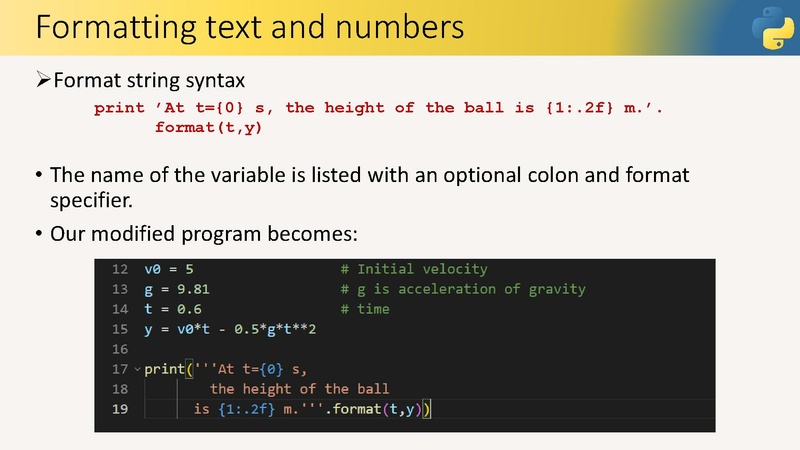 Formatting text and numbers

➢Format string syntax

print 'At t={0} s, the height of the ball is {1:.2f} m.'.
format(t,y)

• The name of the variable is listed with an optional colon and format specifier.

• Our modified program becomes:

12 v0 = 5 # Initial velocity
13 g = 9.81 # g is acceleration of gravity
14 t = 0.6 # time
15 y = v0*t - 0.5*g*t**2
16
17 print('''At t={0} s,
18 the height of the ball
19 is {1:.2f} m.'''.format(t,y))